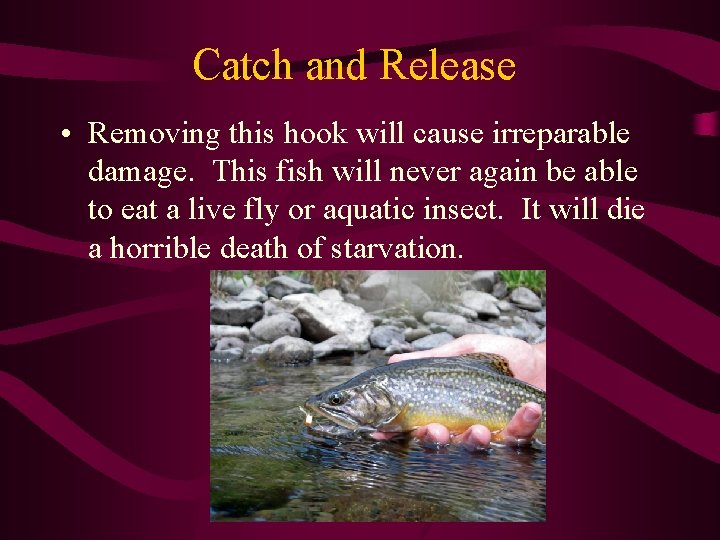 Catch and Release

• Removing this hook will cause irreparable damage. This fish will never again be able to eat a live fly or aquatic insect. It will die a horrible death of starvation.